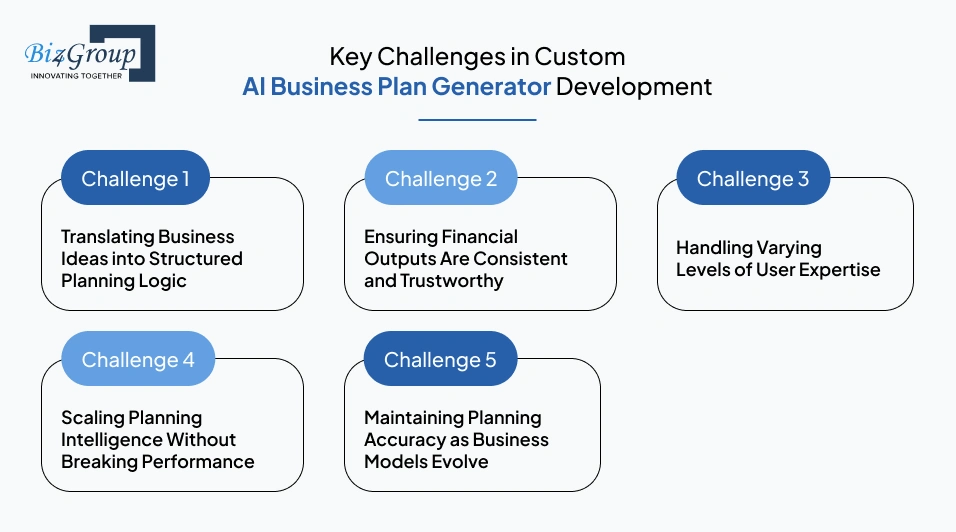 Biz4Group
INNOVATING TOGETHER

Key Challenges in Custom AI Business Plan Generator Development

Challenge 1
Translating Business Ideas into Structured Planning Logic

Challenge 2
Ensuring Financial Outputs Are Consistent and Trustworthy

Challenge 3
Handling Varying Levels of User Expertise

Challenge 4
Scaling Planning Intelligence Without Breaking Performance

Challenge 5
Maintaining Planning Accuracy as Business Models Evolve